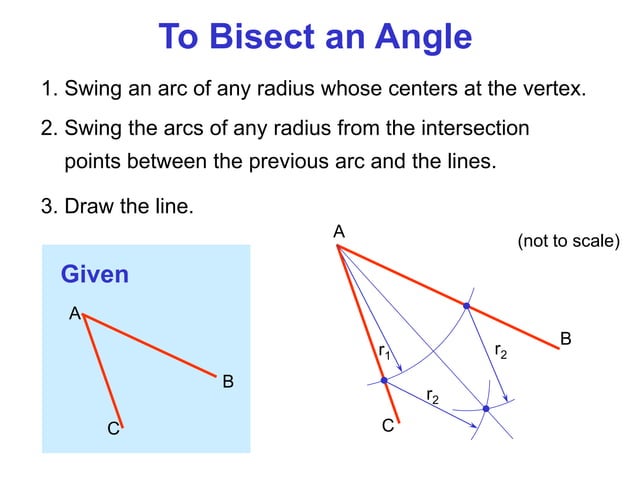 To Bisect an Angle

1. Swing an arc of any radius whose centers at the vertex.

2. Swing the arcs of any radius from the intersection points between the previous arc and the lines.

3. Draw the line.

Given

A

B

C

A

(not to scale)

B

$r_1$

$r_2$

$r_2$

C